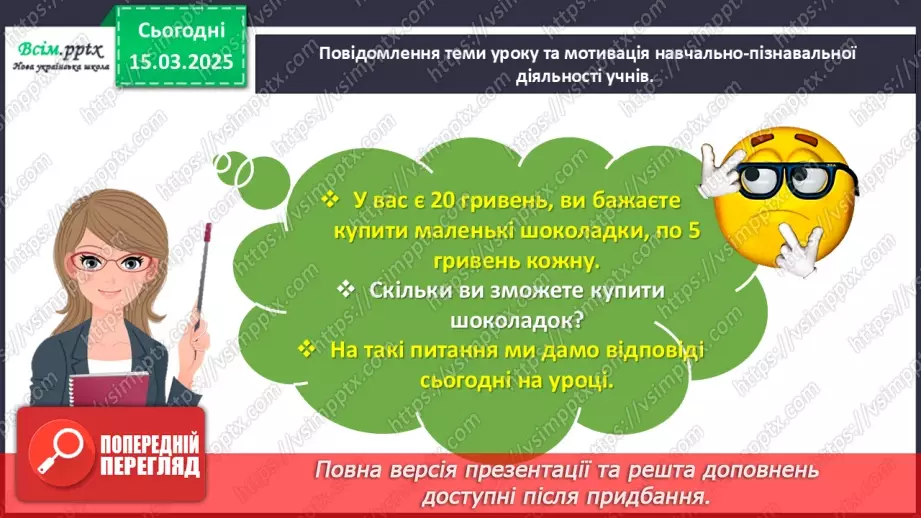 Всім.pptx
Нова українська школа

Сьогодні
15.03.2025

Повідомлення теми уроку та мотивація навчально-пізнавальної діяльності учнів.

❖ У вас є 20 гривень, ви бажаєте купити маленькі шоколадки, по 5 гривень кожну.
❖ Скільки ви зможете купити шоколадок?
❖ На такі питання ми дамо відповіді сьогодні на уроці.

ПОПЕРЕДНІЙ ПЕРЕГЛЯД

Повна версія презентації та решта доповнень доступні після придбання.

https://vsimpptx.com